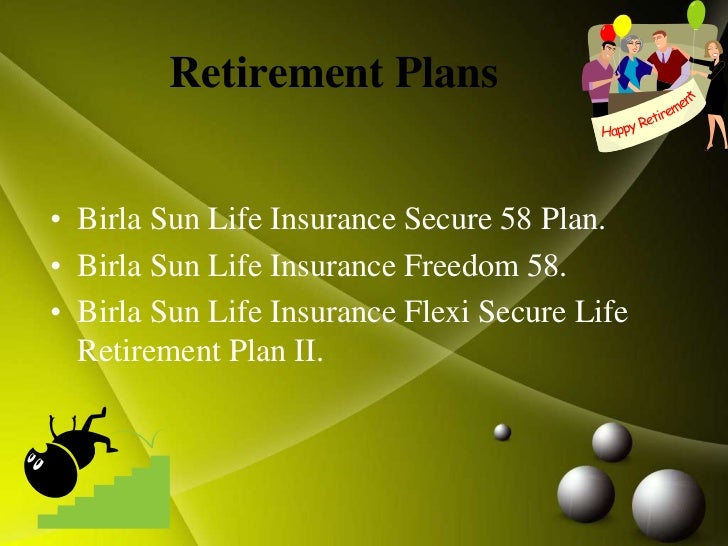 Retirement Plans

Happy Retirement

• Birla Sun Life Insurance Secure 58 Plan.
• Birla Sun Life Insurance Freedom 58.
• Birla Sun Life Insurance Flexi Secure Life Retirement Plan II.